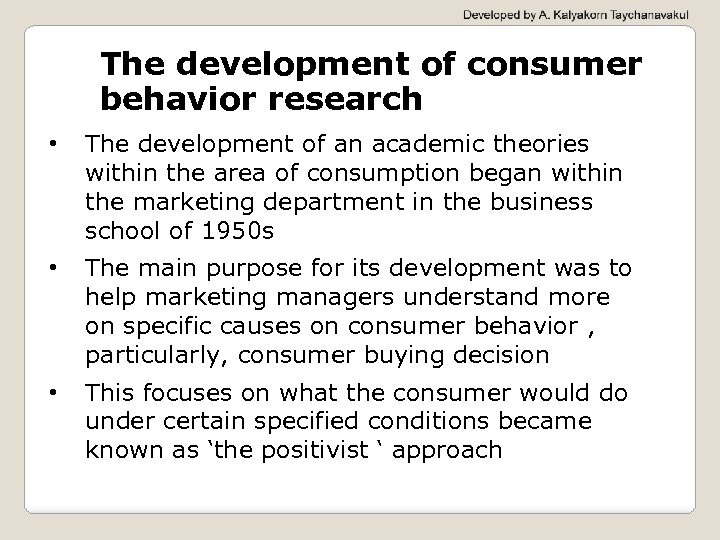 Developed by A. Kalyakorn Taychanavakul

The development of consumer behavior research

• The development of an academic theories within the area of consumption began within the marketing department in the business school of 1950s

• The main purpose for its development was to help marketing managers understand more on specific causes on consumer behavior , particularly, consumer buying decision

• This focuses on what the consumer would do under certain specified conditions became known as ‘the positivist ‘ approach